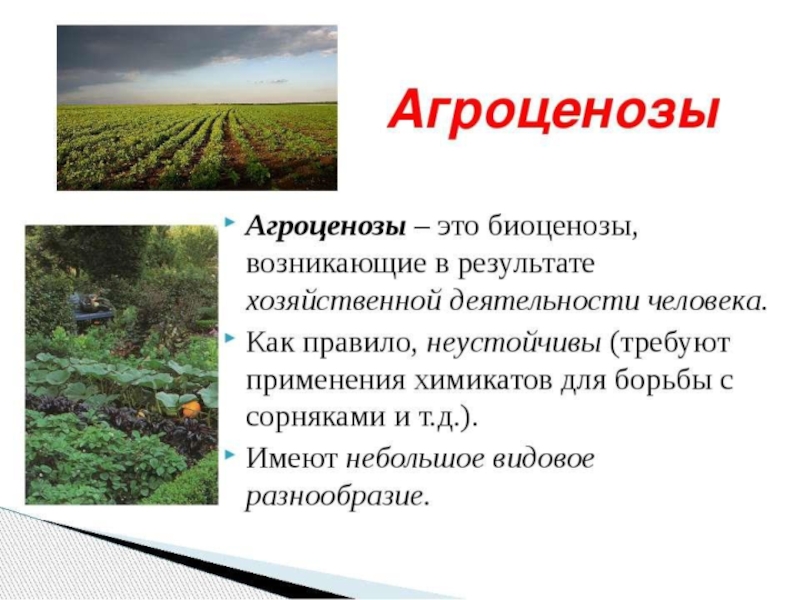 Агроценозы

Агроценозы – это биоценозы, возникающие в результате хозяйственной деятельности человека.

Как правило, неустойчивы (требуют применения химикатов для борьбы с сорняками и т.д.).

Имеют небольшое видовое разнообразие.